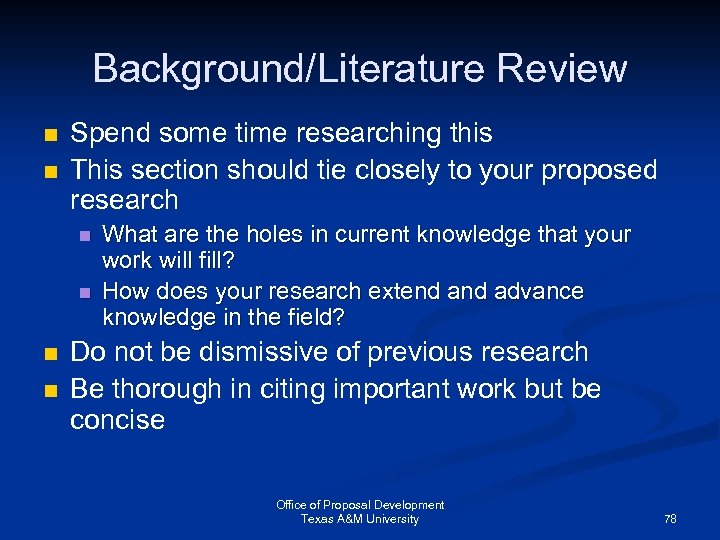 Background/Literature Review

- Spend some time researching this
- This section should tie closely to your proposed research
  - What are the holes in current knowledge that your work will fill?
  - How does your research extend and advance knowledge in the field?
- Do not be dismissive of previous research
- Be thorough in citing important work but be concise

Office of Proposal Development
Texas A&M University

78